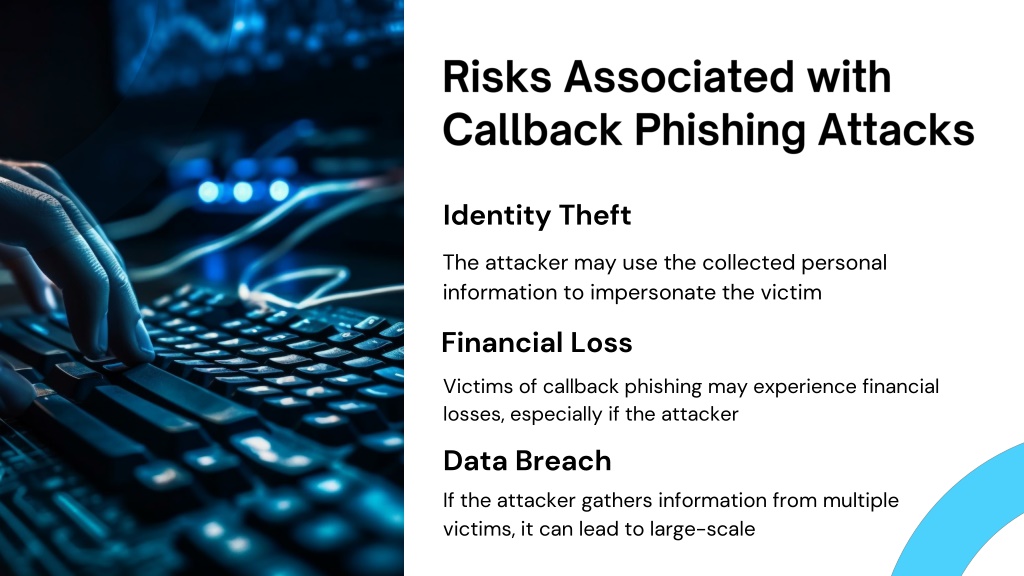 Risks Associated with Callback Phishing Attacks

Identity Theft

The attacker may use the collected personal information to impersonate the victim

Financial Loss

Victims of callback phishing may experience financial losses, especially if the attacker

Data Breach

If the attacker gathers information from multiple victims, it can lead to large-scale